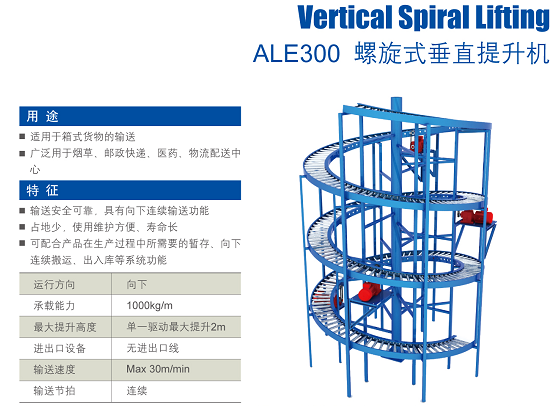 Vertical Spiral Lifting
ALE300 螺旋式垂直提升机

用 途

■ 适用于箱式货物的输送
■ 广泛用于烟草、邮政快递、医药、物流配送中心

特 征

■ 输送安全可靠，具有向下连续输送功能
■ 占地少，使用维护方便、寿命长
■ 可配合产品在生产过程中所需要的暂存、向下连续搬运、出入库等系统功能

| 运行方向 | 向下 |
|---|---|
| 承载能力 | 1000kg/m |
| 最大提升高度 | 单一驱动最大提升2m |
| 进出口设备 | 无进出口线 |
| 输送速度 | Max 30m/min |
| 输送节拍 | 连续 |